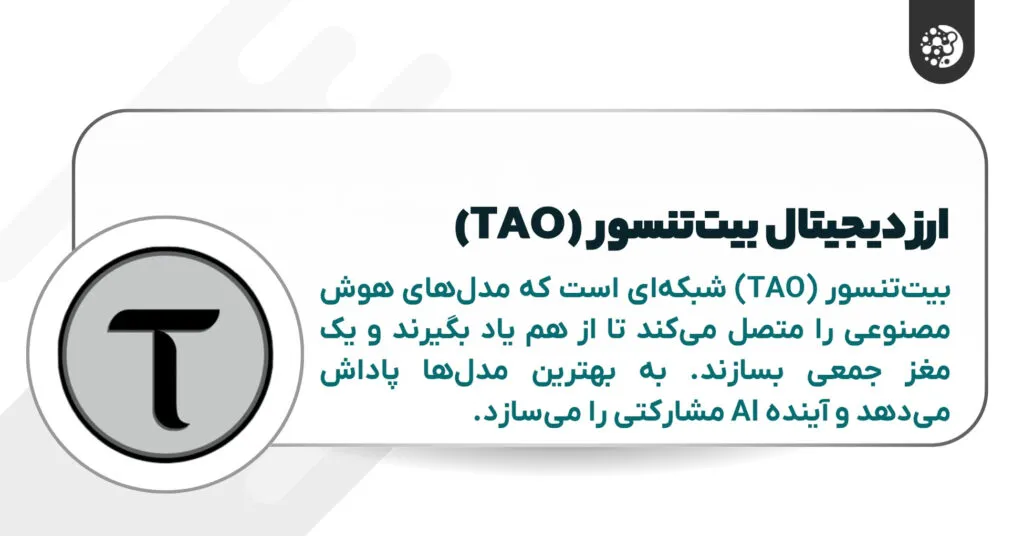 ارز دیجیتال بیت‌تنسور (TAO)

بیت‌تنسور (TAO) شبکه‌ای است که مدل‌های هوش مصنوعی را متصل می‌کند تا از هم یاد بگیرند و یک مغز جمعی بسازند. به بهترین مدل‌ها پاداش می‌دهد و آینده AI مشارکتی را می‌سازد.